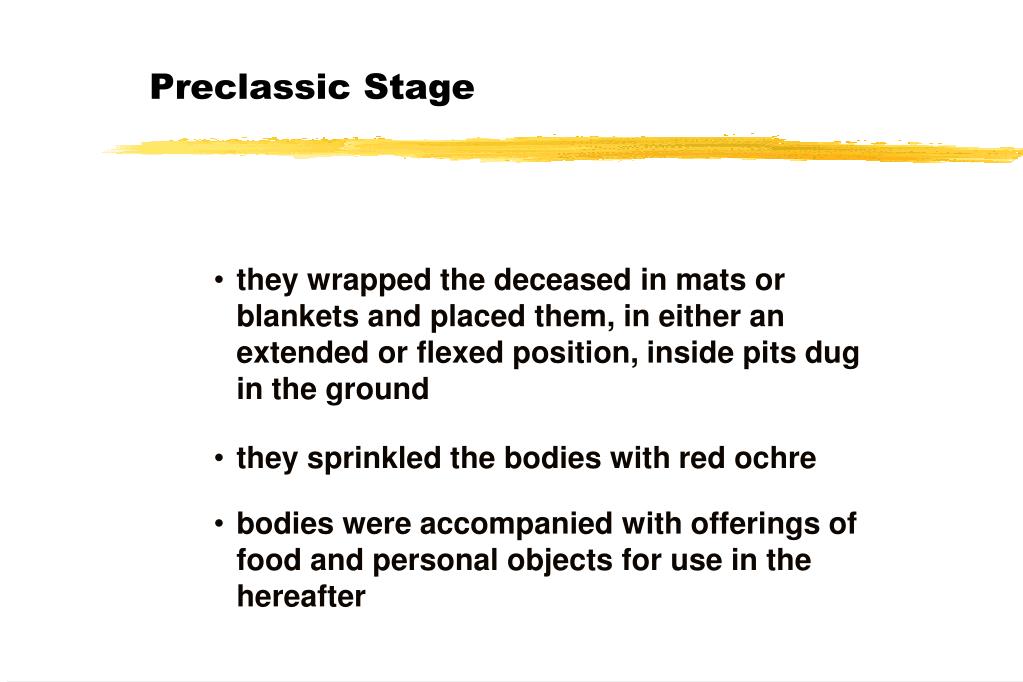 Preclassic Stage

• they wrapped the deceased in mats or blankets and placed them, in either an extended or flexed position, inside pits dug in the ground

• they sprinkled the bodies with red ochre

• bodies were accompanied with offerings of food and personal objects for use in the hereafter